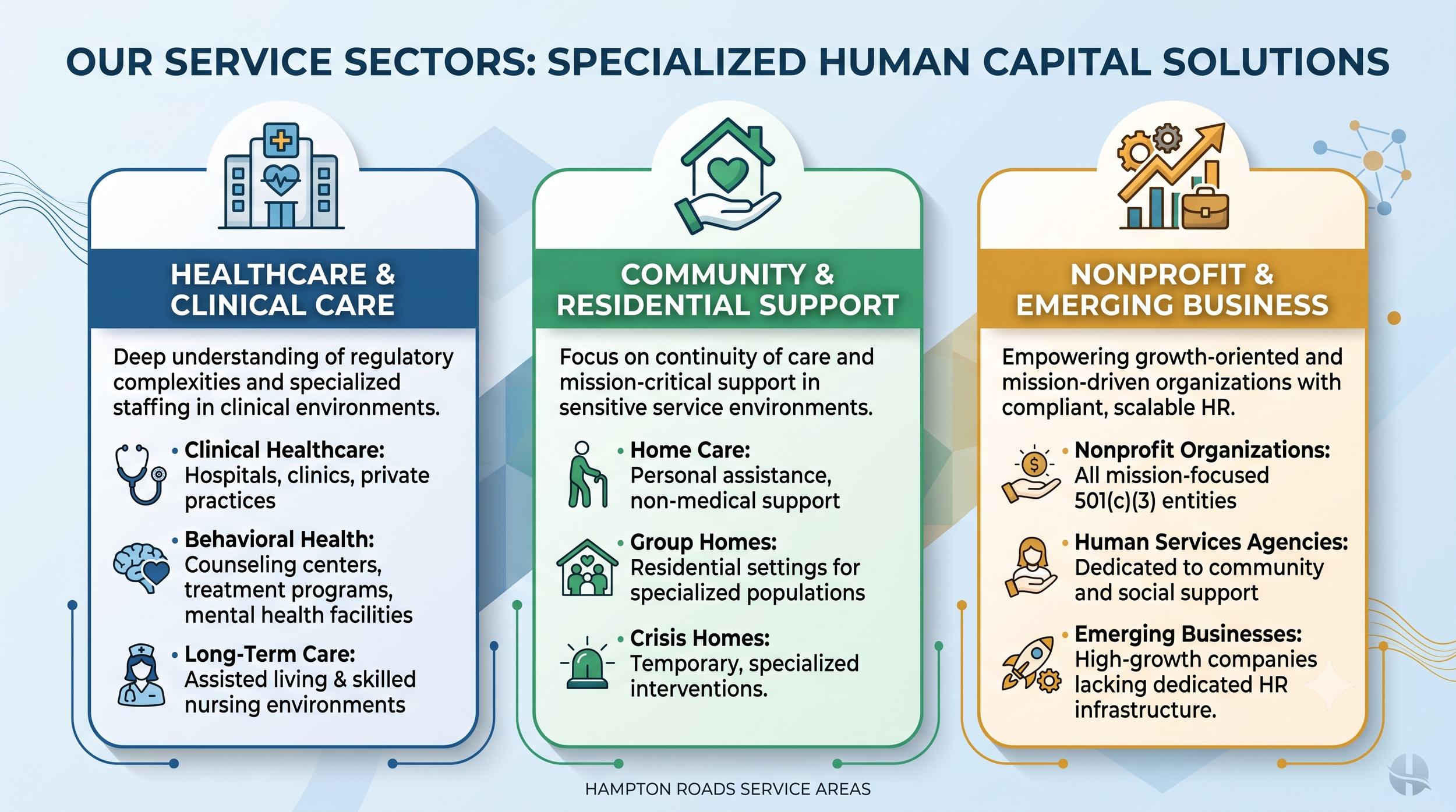 OUR SERVICE SECTORS: SPECIALIZED HUMAN CAPITAL SOLUTIONS

HEALTHCARE & CLINICAL CARE

Deep understanding of regulatory complexities and specialized staffing in clinical environments.

• Clinical Healthcare: Hospitals, clinics, private practices

• Behavioral Health: Counseling centers, treatment programs, mental health facilities

• Long-Term Care: Assisted living & skilled nursing environments

COMMUNITY & RESIDENTIAL SUPPORT

Focus on continuity of care and mission-critical support in sensitive service environments.

• Home Care: Personal assistance, non-medical support

• Group Homes: Residential settings for specialized populations

• Crisis Homes: Temporary, specialized interventions.

NONPROFIT & EMERGING BUSINESS

Empowering growth-oriented and mission-driven organizations with compliant, scalable HR.

• Nonprofit Organizations: All mission-focused 501(c)(3) entities

• Human Services Agencies: Dedicated to community and social support

• Emerging Businesses: High-growth companies lacking dedicated HR infrastructure.

HAMPTON ROADS SERVICE AREAS